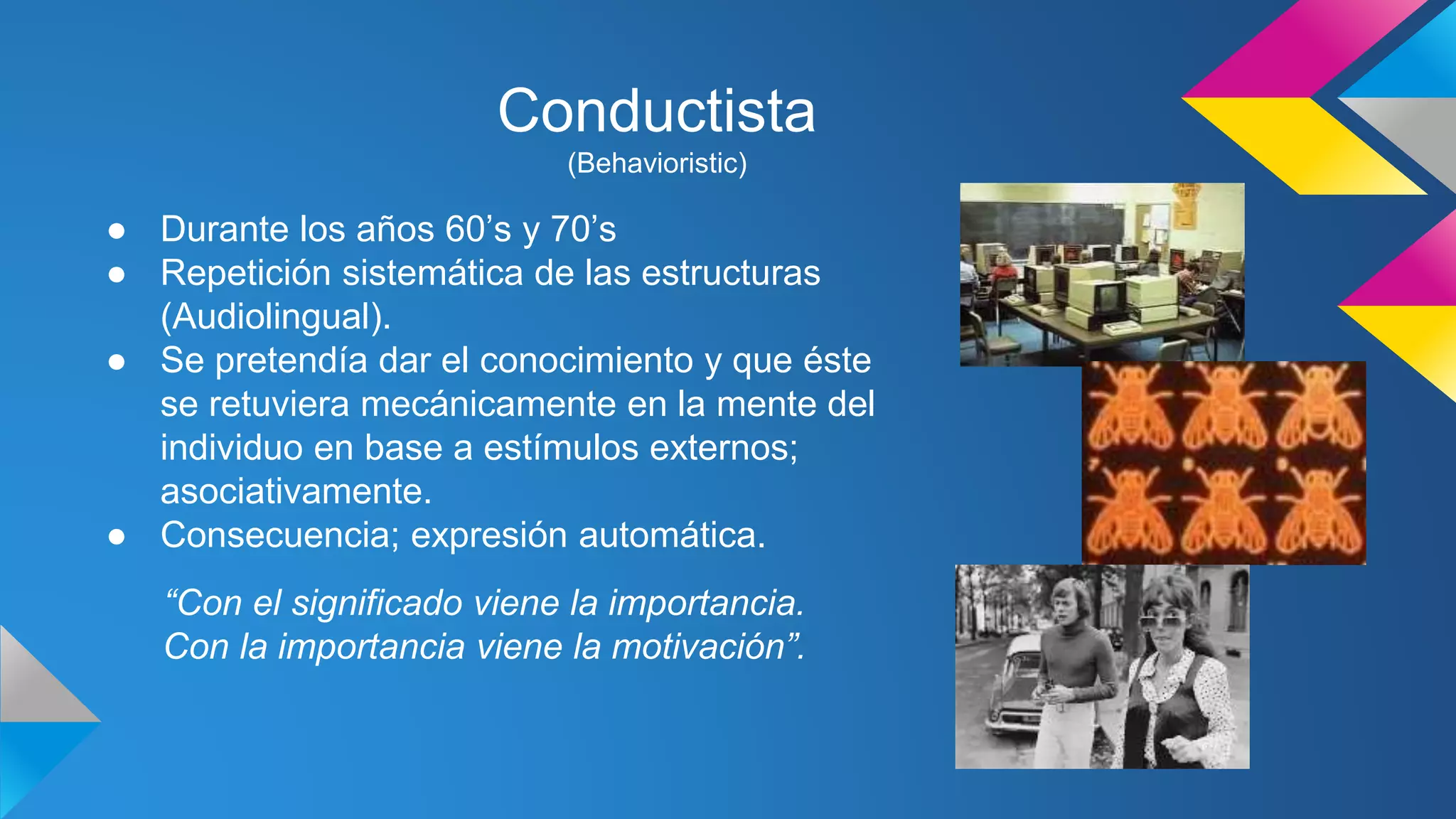 Conductista
(Behavioristic)

● Durante los años 60’s y 70’s
● Repetición sistemática de las estructuras (Audiolingual).
● Se pretendía dar el conocimiento y que éste se retuviera mecánicamente en la mente del individuo en base a estímulos externos; asociativamente.
● Consecuencia; expresión automática.

“Con el significado viene la importancia. Con la importancia viene la motivación”.